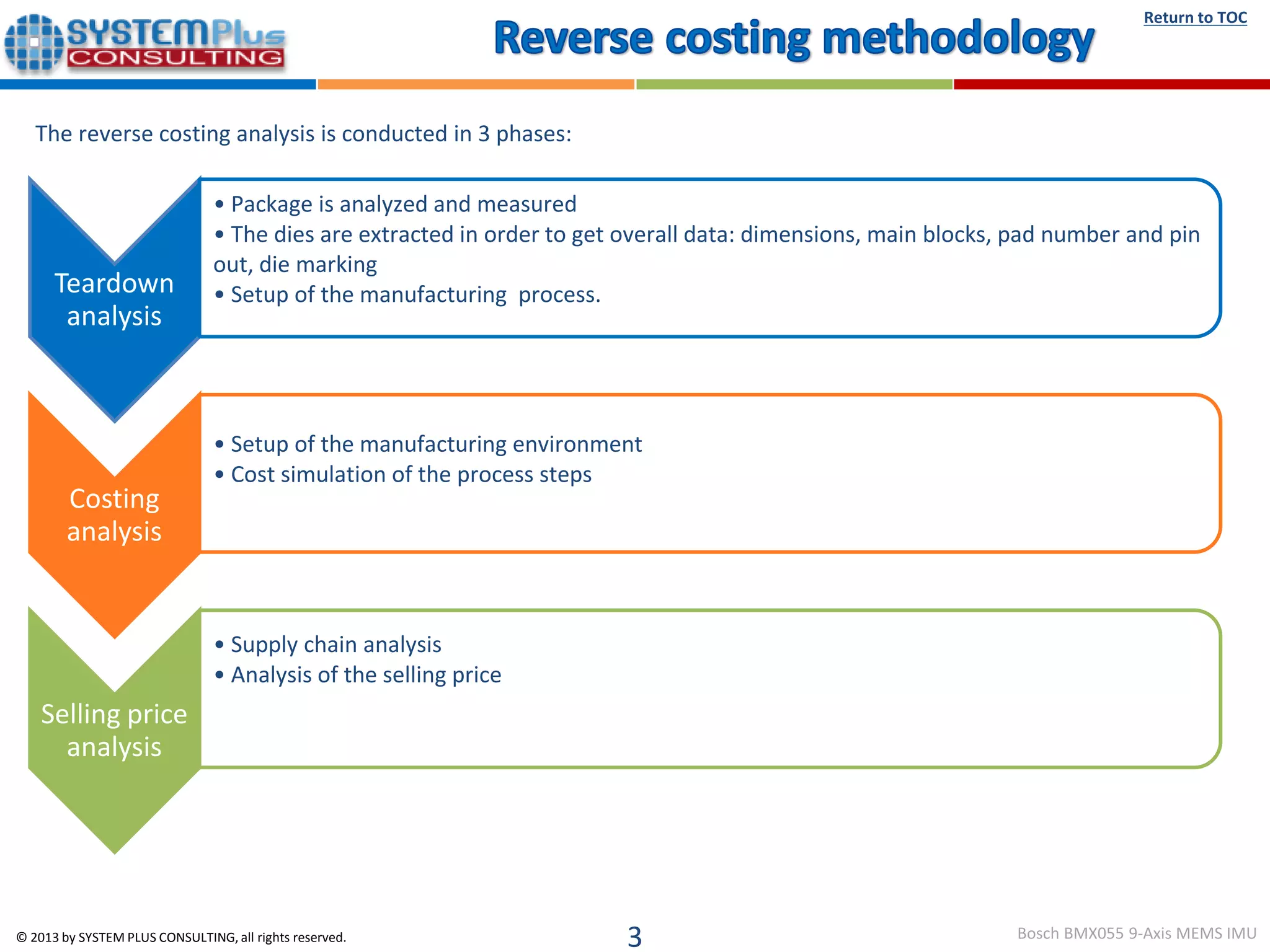 SYSTEMPlus CONSULTING

Reverse costing methodology

Return to TOC

The reverse costing analysis is conducted in 3 phases:

Teardown analysis

• Package is analyzed and measured
• The dies are extracted in order to get overall data: dimensions, main blocks, pad number and pin out, die marking
• Setup of the manufacturing process.

Costing analysis

• Setup of the manufacturing environment
• Cost simulation of the process steps

Selling price analysis

• Supply chain analysis
• Analysis of the selling price

© 2013 by SYSTEM PLUS CONSULTING, all rights reserved.

3

Bosch BMX055 9-Axis MEMS IMU